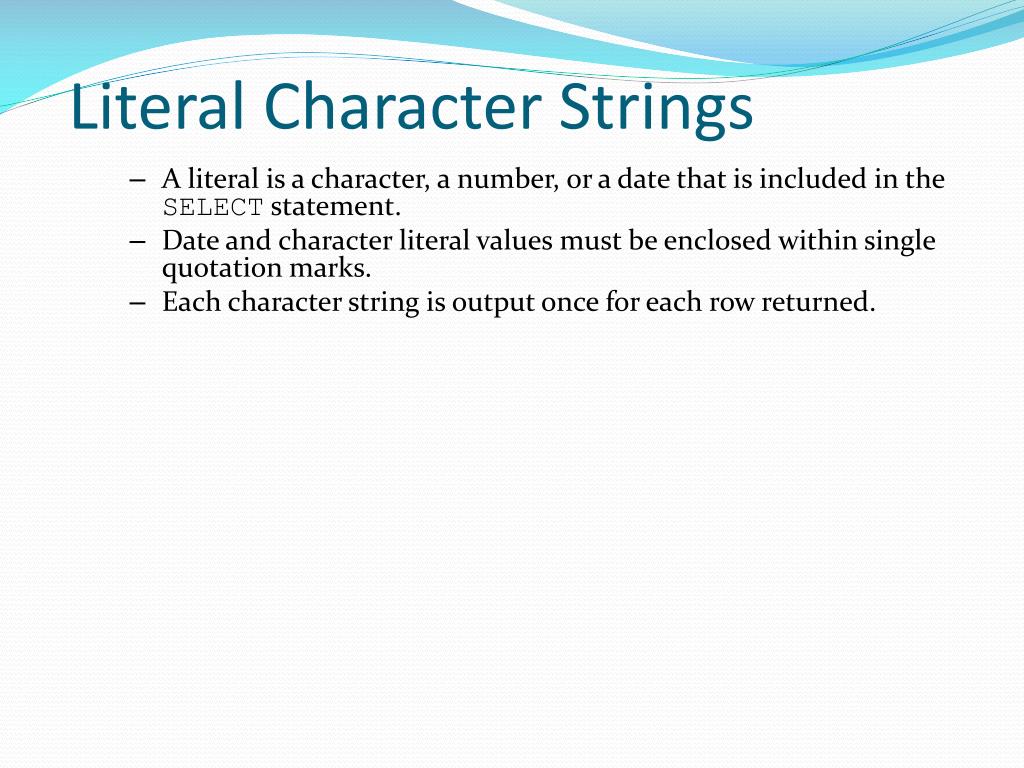 Literal Character Strings

– A literal is a character, a number, or a date that is included in the SELECT statement.
– Date and character literal values must be enclosed within single quotation marks.
– Each character string is output once for each row returned.